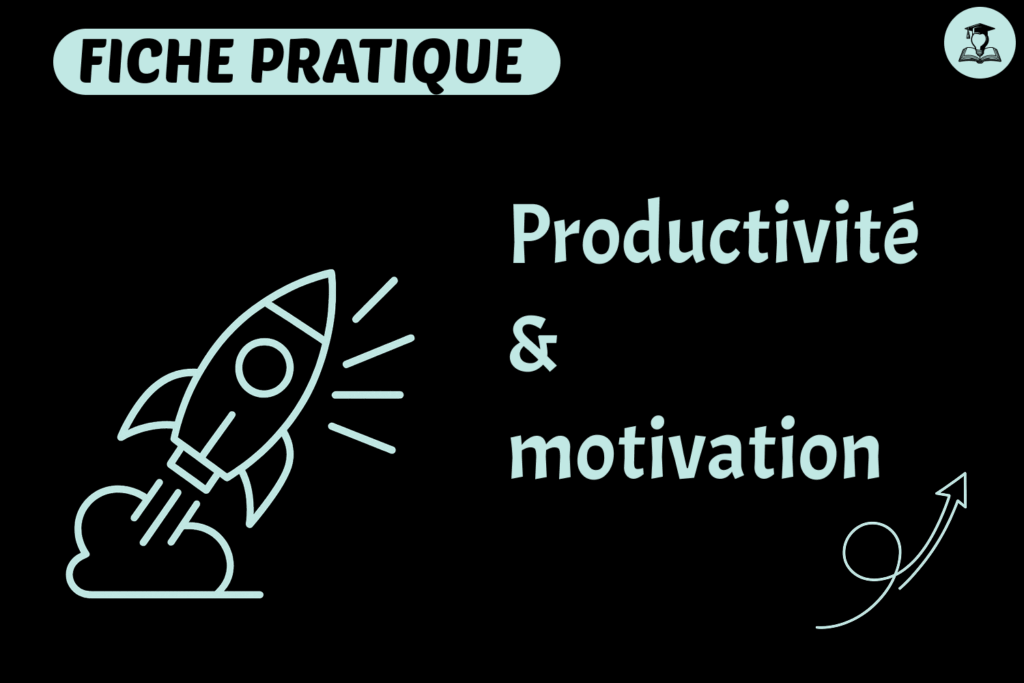 FICHE PRATIQUE

Productivité
&
motivation